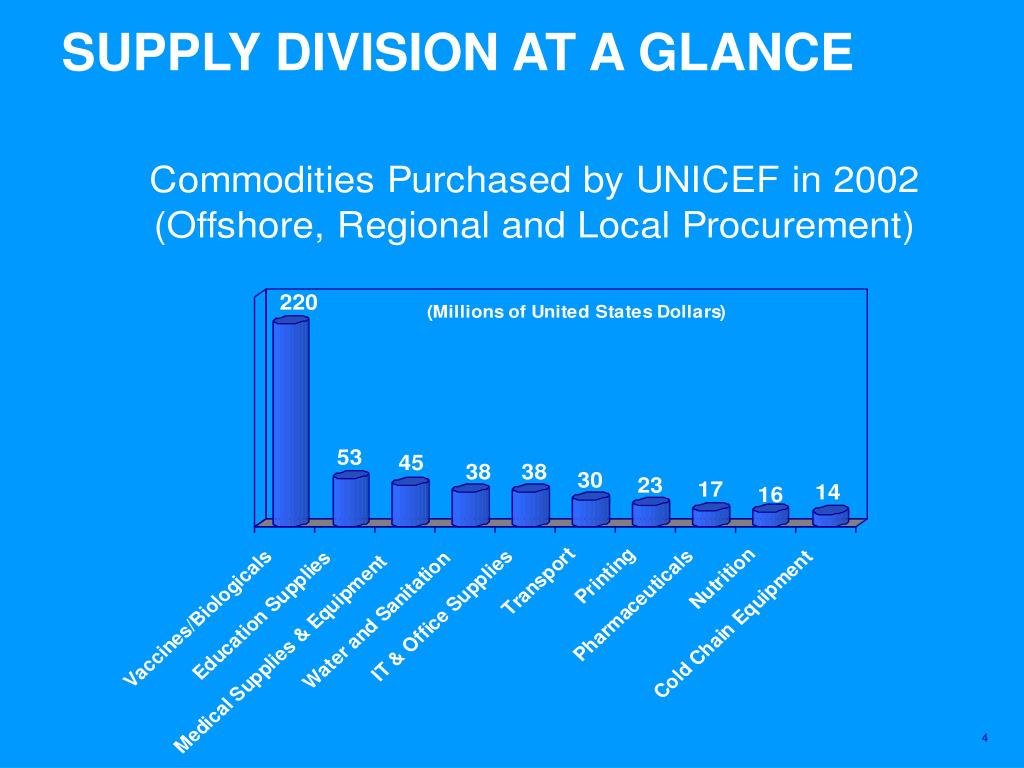 SUPPLY DIVISION AT A GLANCE

Commodities Purchased by UNICEF in 2002 (Offshore, Regional and Local Procurement)

(Millions of United States Dollars)

220
53
45
38
38
30
23
17
16
14

Vaccines/Biologicals
Education Supplies
Medical Supplies & Equipment
Water and Sanitation
IT & Office Supplies
Transport
Printing
Pharmaceuticals
Nutrition
Cold Chain Equipment

4